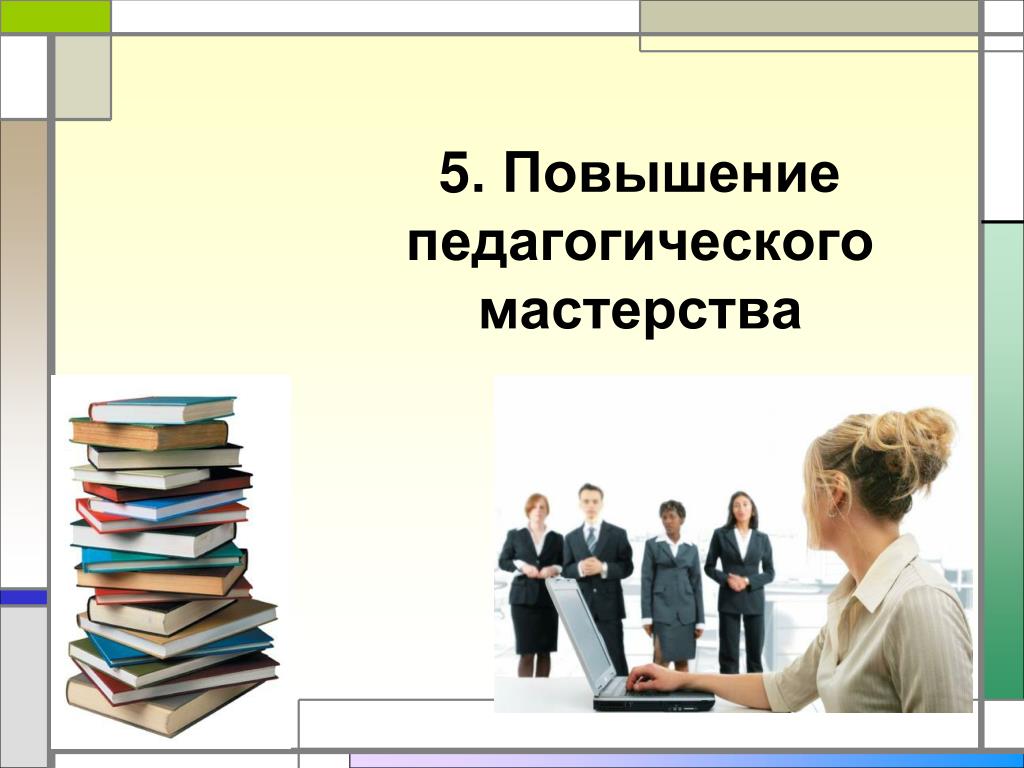 5. Повышение педагогического мастерства